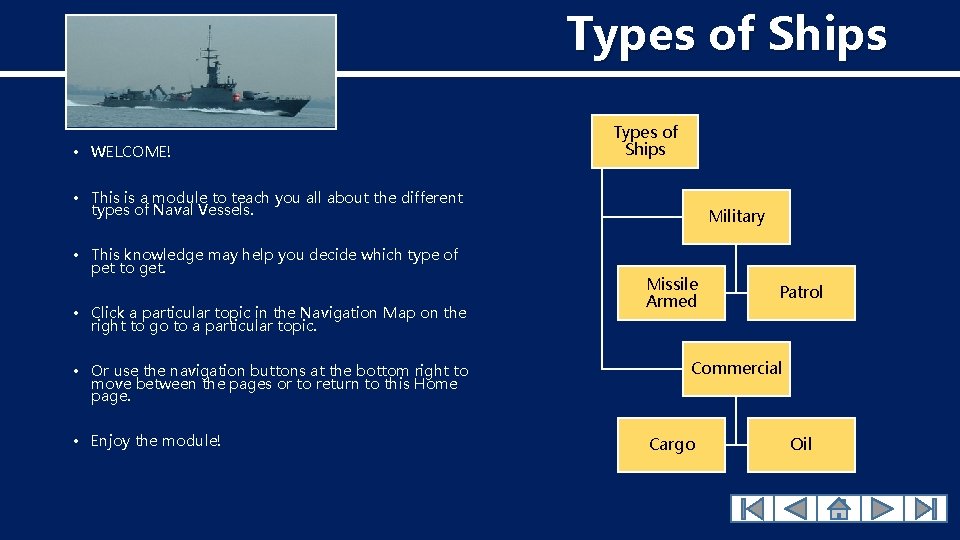 Types of Ships

• WELCOME!

• This is a module to teach you all about the different types of Naval Vessels.

• This knowledge may help you decide which type of pet to get.

• Click a particular topic in the Navigation Map on the right to go to a particular topic.

• Or use the navigation buttons at the bottom right to move between the pages or to return to this Home page.

• Enjoy the module!

Types of Ships

Military

Missile Armed

Patrol

Commercial

Cargo

Oil